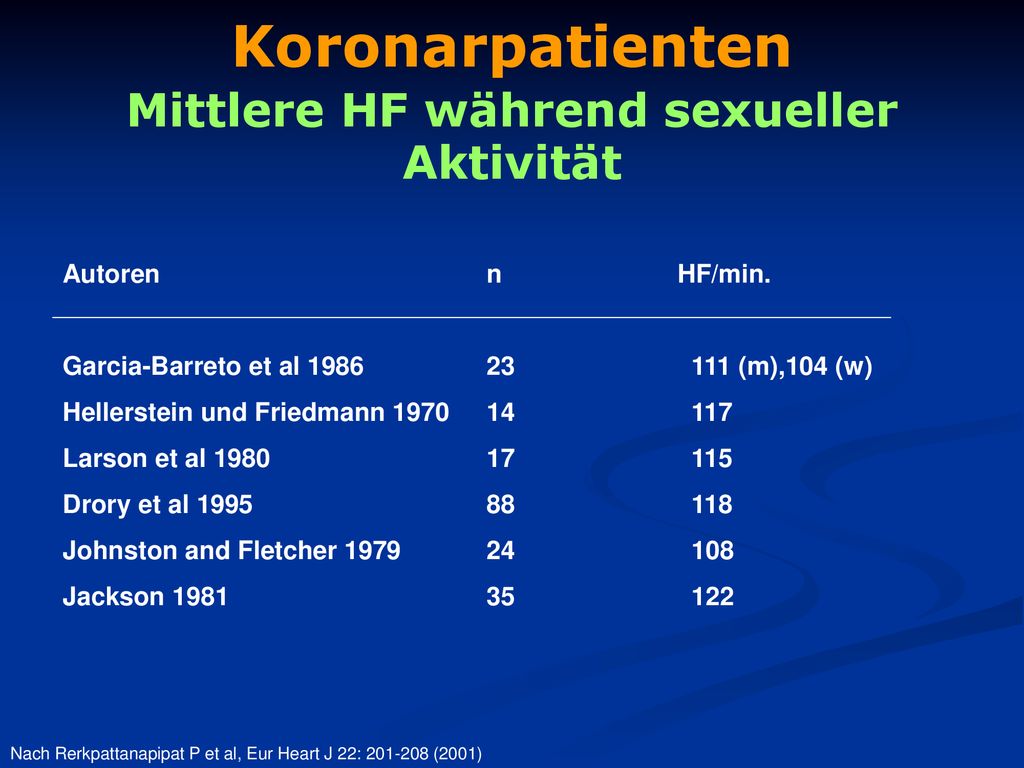 Koronarpatienten

Mittlere HF während sexueller Aktivität

| Autoren | n | HF/min. |
|---|---|---|
| Garcia-Barreto et al 1986 | 23 | 111 (m),104 (w) |
| Hellerstein und Friedmann 1970 | 14 | 117 |
| Larson et al 1980 | 17 | 115 |
| Drory et al 1995 | 88 | 118 |
| Johnston and Fletcher 1979 | 24 | 108 |
| Jackson 1981 | 35 | 122 |

Nach Rerkpattanapipat P et al, Eur Heart J 22: 201-208 (2001)